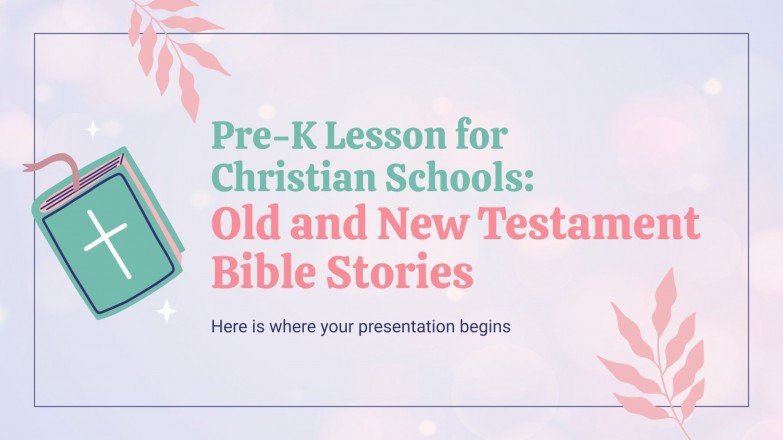 Pre-K Lesson for Christian Schools:
Old and New Testament Bible Stories

Here is where your presentation begins